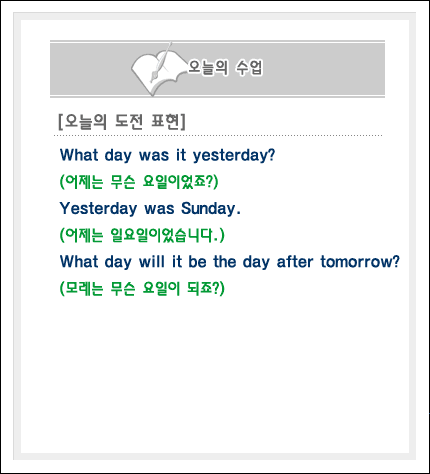 오늘의 수업

[오늘의 도전 표현]

What day was it yesterday?

(어제는 무슨 요일이었죠?)

Yesterday was Sunday.

(어제는 일요일이었습니다.)

What day will it be the day after tomorrow?

(모레는 무슨 요일이 되죠?)